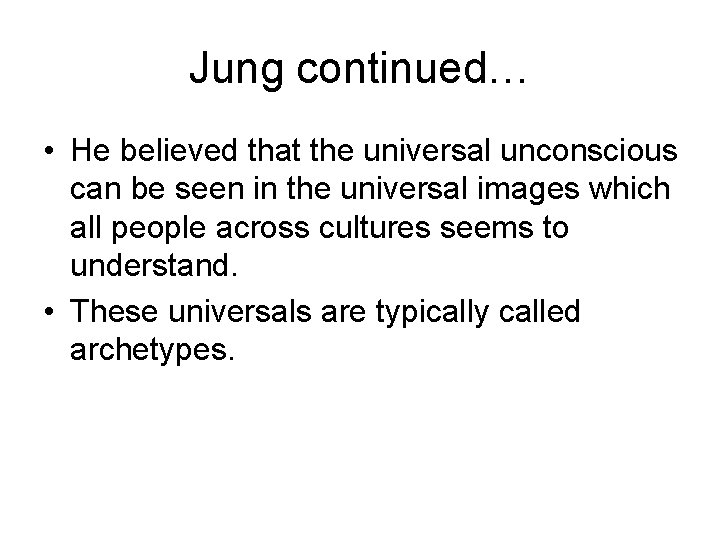 Jung continued…

• He believed that the universal unconscious can be seen in the universal images which all people across cultures seems to understand.

• These universals are typically called archetypes.